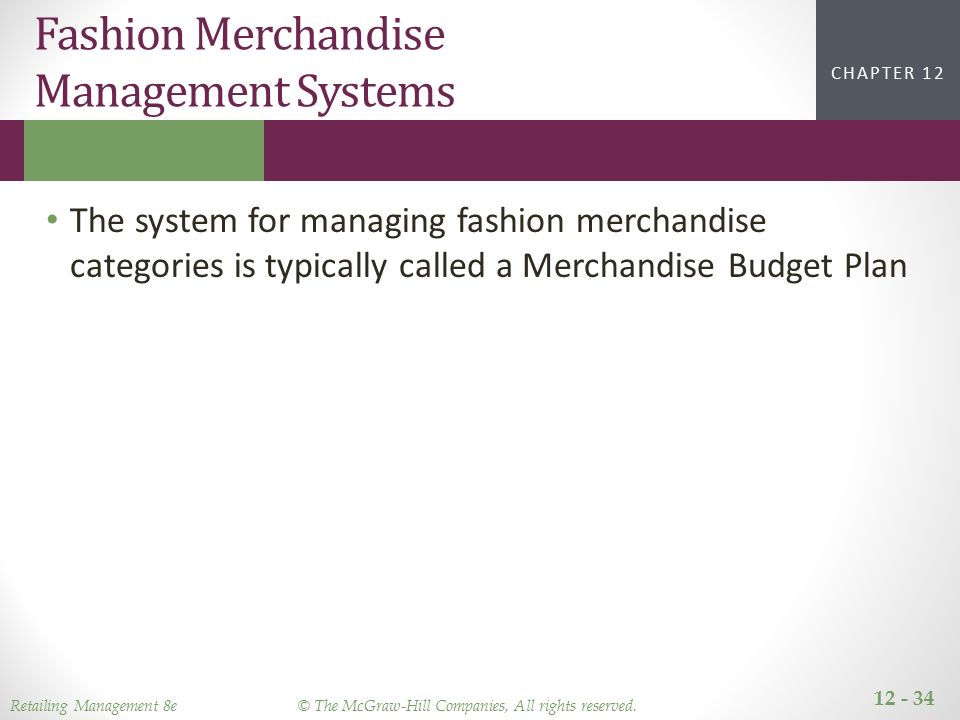 Fashion Merchandise Management Systems

CHAPTER 12

• The system for managing fashion merchandise categories is typically called a Merchandise Budget Plan

Retailing Management 8e

© The McGraw-Hill Companies, All rights reserved.

12 - 34